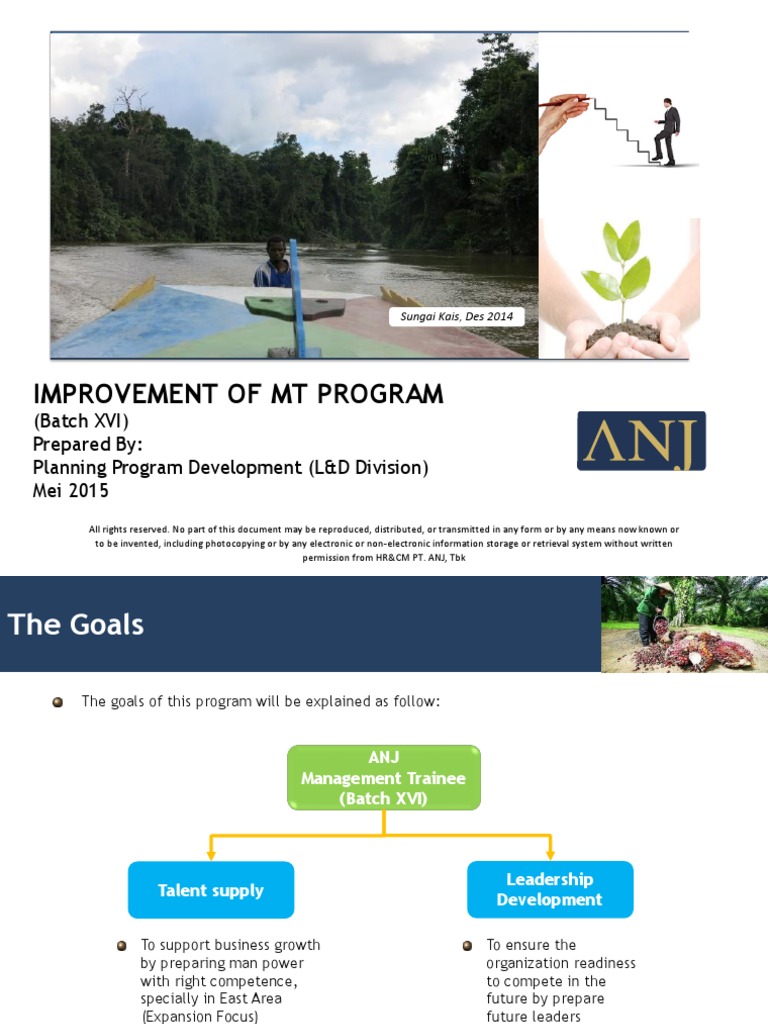 Sungai Kais, Des 2014

IMPROVEMENT OF MT PROGRAM
(Batch XVI)
Prepared By:
Planning Program Development (L&D Division)
Mei 2015

ANJ

All rights reserved. No part of this document may be reproduced, distributed, or transmitted in any form or by any means now known or to be invented, including photocopying or by any electronic or non-electronic information storage or retrieval system without written permission from HR&CM PT. ANJ, Tbk

The Goals

The goals of this program will be explained as follow:

ANJ Management Trainee (Batch XVI)

Talent supply

Leadership Development

To support business growth by preparing man power with right competence, specially in East Area (Expansion Focus)

To ensure the organization readiness to compete in the future by prepare future leaders